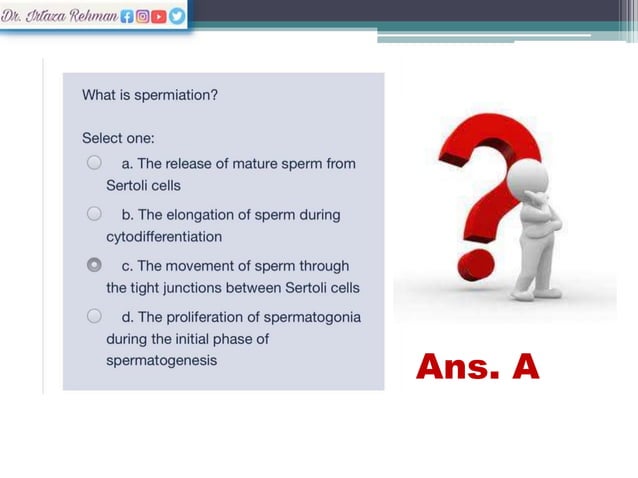 Dr. Irtaza Rehman

What is spermiation?

Select one:

a. The release of mature sperm from Sertoli cells

b. The elongation of sperm during cytodifferentiation

c. The movement of sperm through the tight junctions between Sertoli cells

d. The proliferation of spermatogonia during the initial phase of spermatogenesis

Ans. A